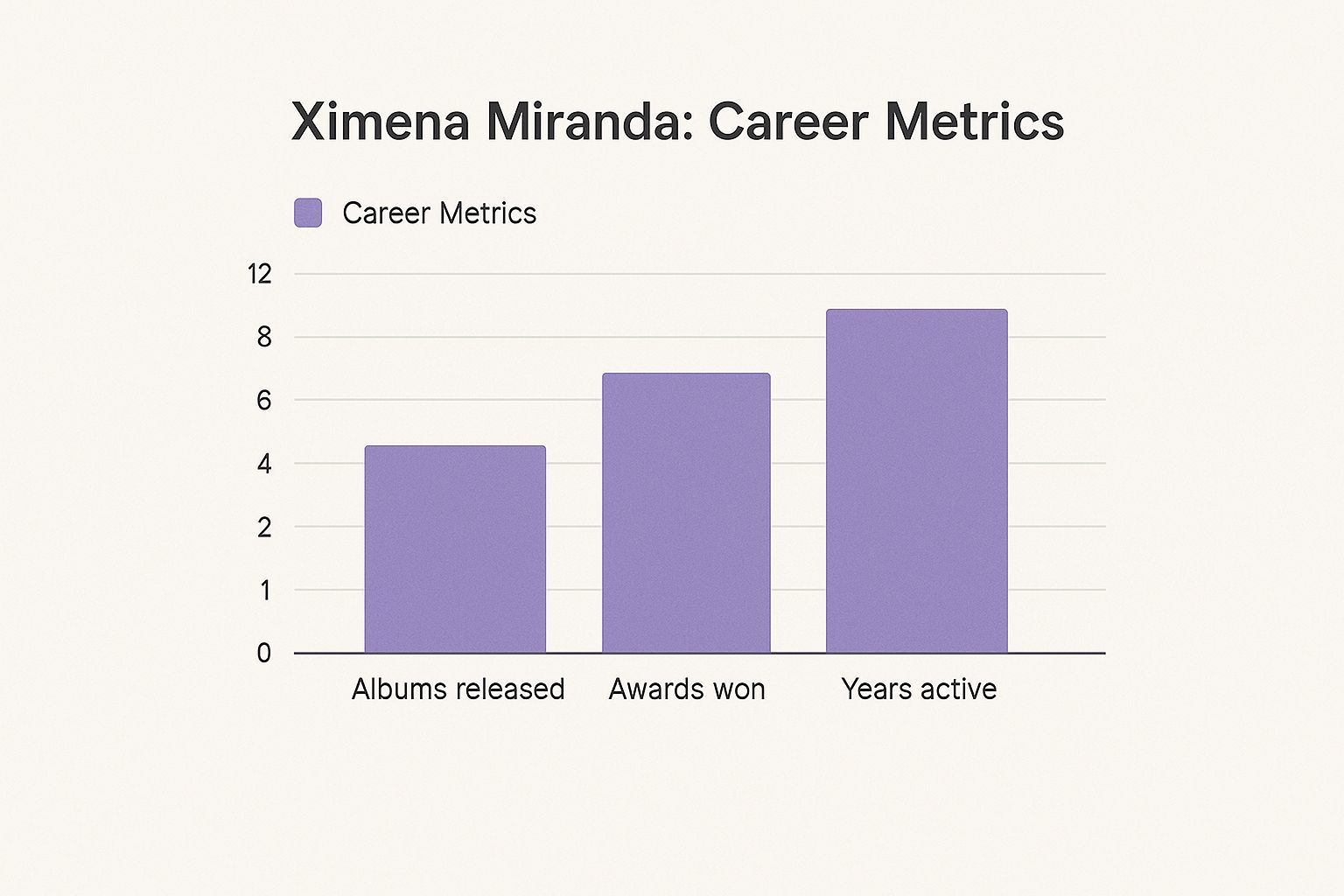 Ximena Miranda: Career Metrics

Career Metrics

12
8
6
4
2
1
0

Albums released
Awards won
Years active